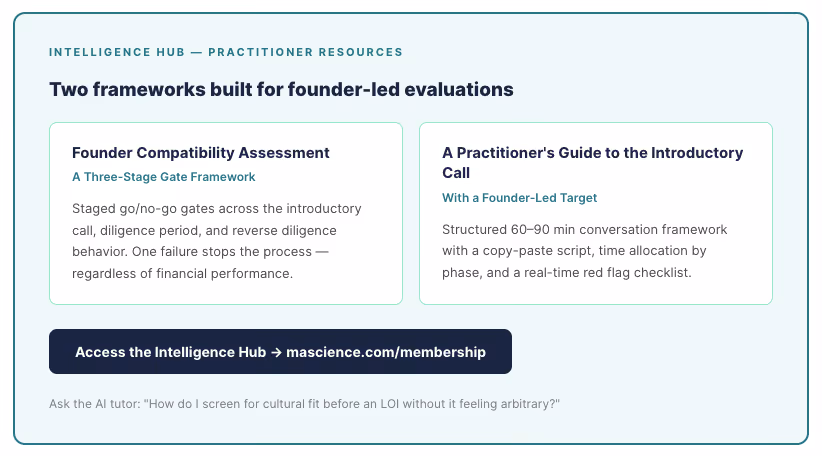 INTELLIGENCE HUB — PRACTITIONER RESOURCES

Two frameworks built for founder-led evaluations

Founder Compatibility Assessment

A Three-Stage Gate Framework

Staged go/no-go gates across the introductory call, diligence period, and reverse diligence behavior. One failure stops the process — regardless of financial performance.

A Practitioner's Guide to the Introductory Call

With a Founder-Led Target

Structured 60–90 min conversation framework with a copy-paste script, time allocation by phase, and a real-time red flag checklist.

Access the Intelligence Hub → mascience.com/membership

Ask the AI tutor: "How do I screen for cultural fit before an LOI without it feeling arbitrary?"